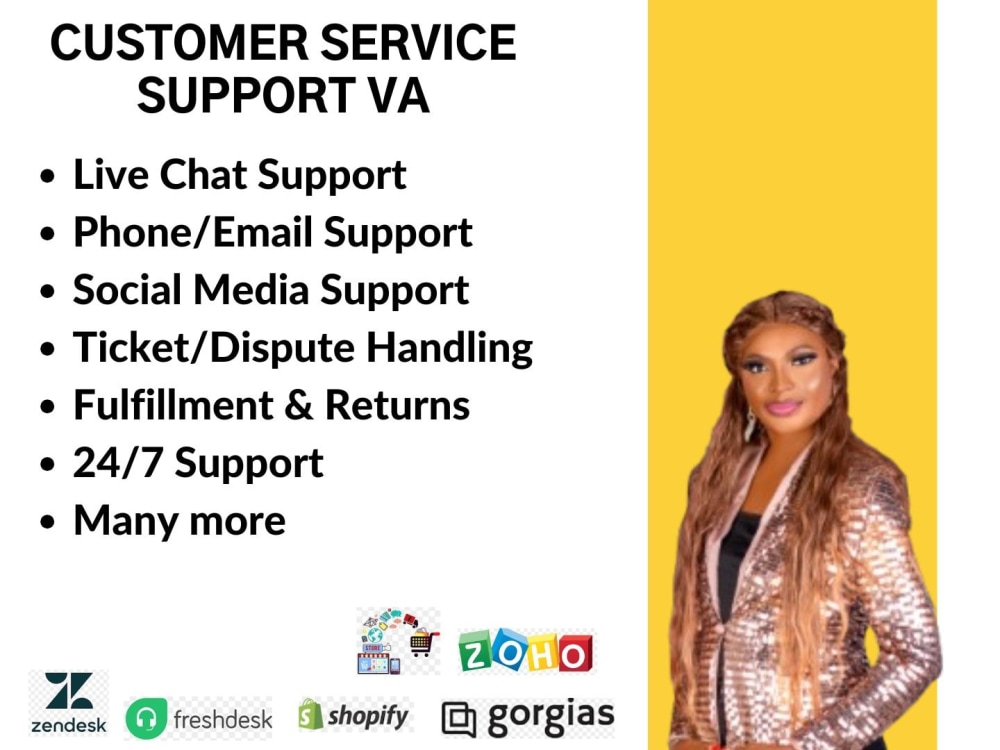 CUSTOMER SERVICE SUPPORT VA

• Live Chat Support
• Phone/Email Support
• Social Media Support
• Ticket/Dispute Handling
• Fulfillment & Returns
• 24/7 Support
• Many more

ZOHO

zendesk

freshdesk

shopify

gorgias